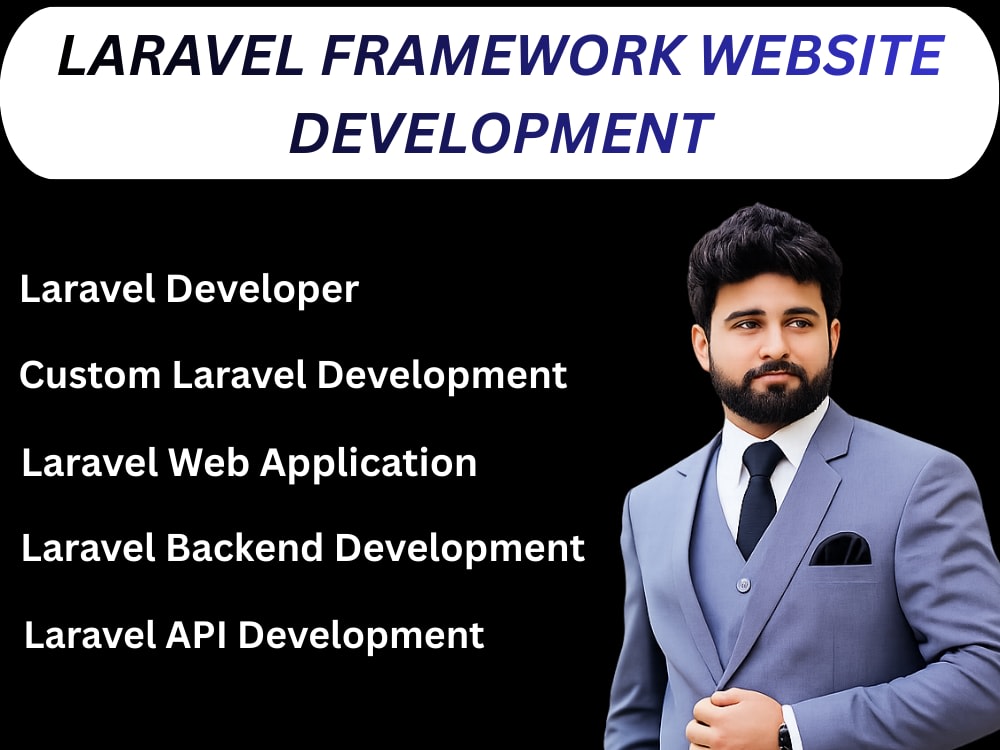 LARAVEL FRAMEWORK WEBSITE DEVELOPMENT

Laravel Developer

Custom Laravel Development

Laravel Web Application

Laravel Backend Development

Laravel API Development